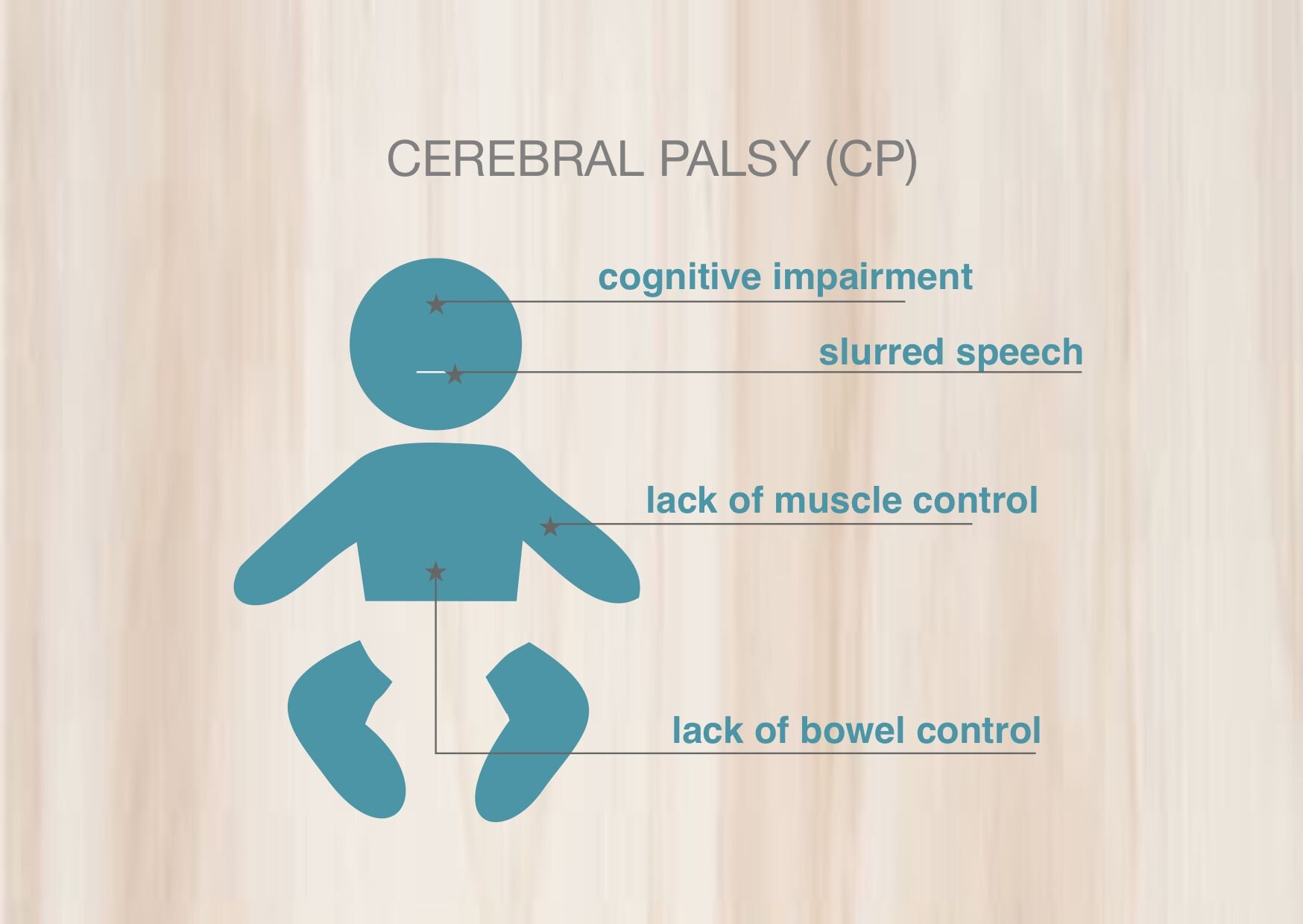 CEREBRAL PALSY (CP)

cognitive impairment

slurred speech

lack of muscle control

lack of bowel control